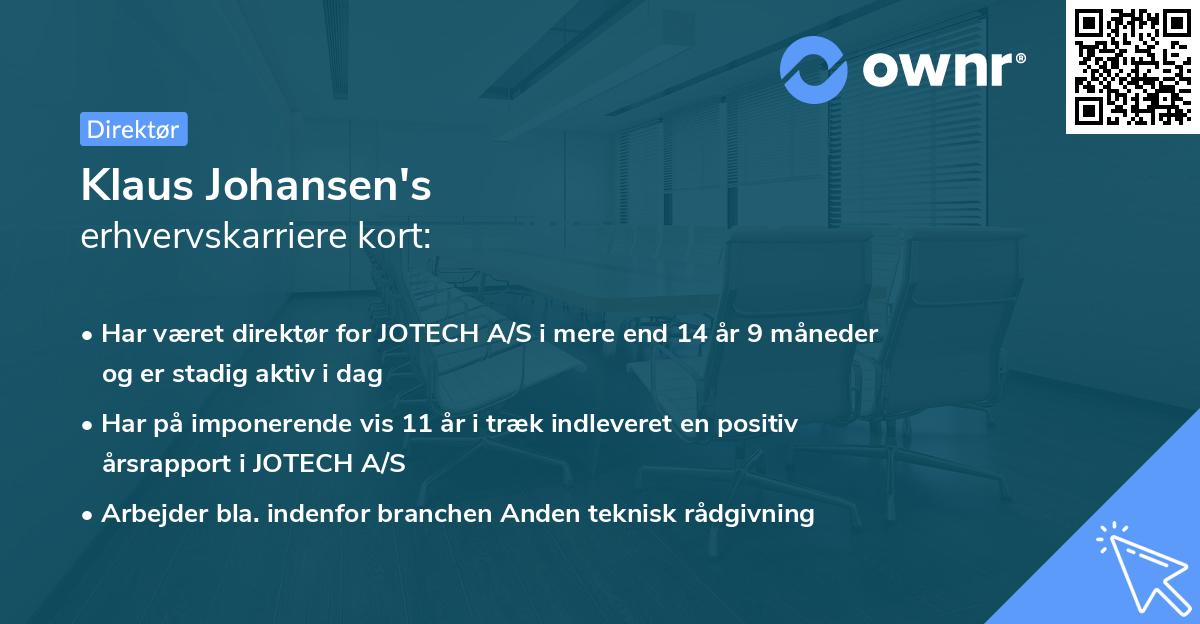 ownr®

Direktør

Klaus Johansen's
erhvervskarriere kort:

• Har været direktør for JOTECH A/S i mere end 14 år 9 måneder og er stadig aktiv i dag
• Har på imponerende vis 11 år i træk indleveret en positiv årsrapport i JOTECH A/S
• Arbejder bla. indenfor branchen Anden teknisk rådgivning